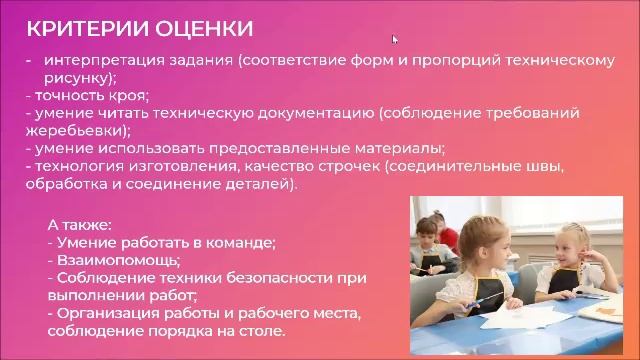 КРИТЕРИИ ОЦЕНКИ

- интерпретация задания (соответствие форм и пропорций техническому рисунку);
- точность кроя;
- умение читать техническую документацию (соблюдение требований жеребьевки);
- умение использовать предоставленные материалы;
- технология изготовления, качество строчек (соединительные швы, обработка и соединение деталей).

А также:
- Умение работать в команде;
- Взаимопомощь;
- Соблюдение техники безопасности при выполнении работ;
- Организация работы и рабочего места, соблюдение порядка на столе.